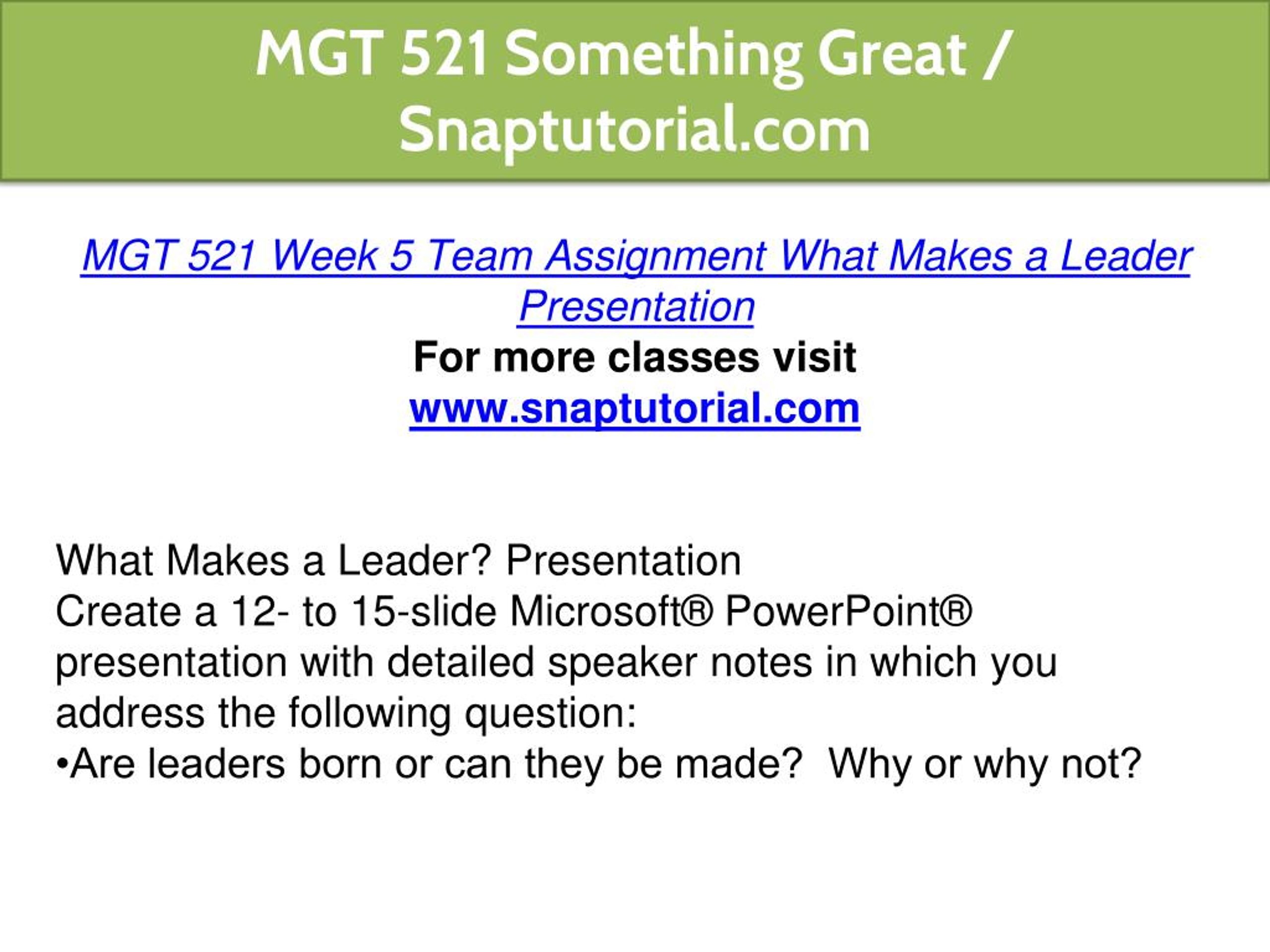 MGT 521 Something Great / Snaptutorial.com

MGT 521 Week 5 Team Assignment What Makes a Leader Presentation
For more classes visit
www.snaptutorial.com

What Makes a Leader? Presentation
Create a 12- to 15-slide Microsoft® PowerPoint® presentation with detailed speaker notes in which you address the following question:
•Are leaders born or can they be made?  Why or why not?